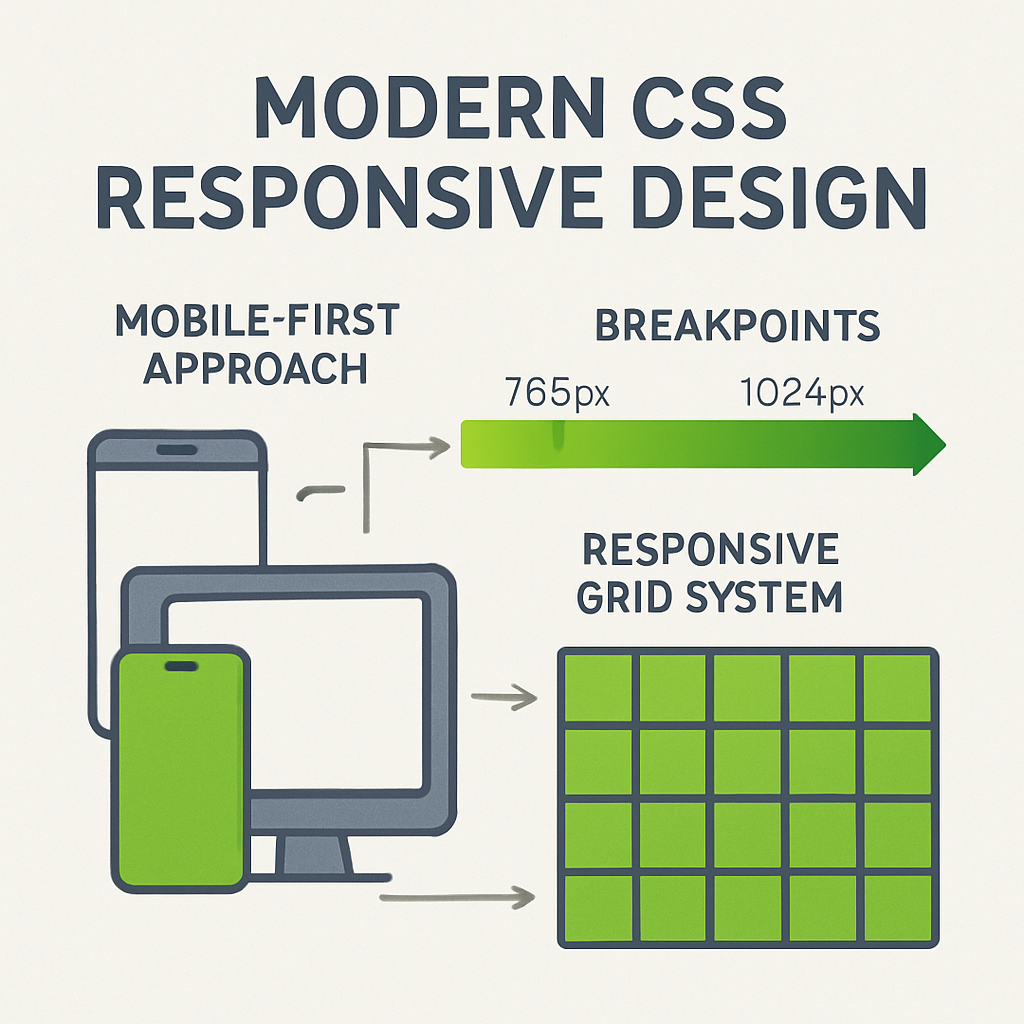 MODERN CSS RESPONSIVE DESIGN

MOBILE-FIRST APPROACH

BREAKPOINTS

765px

1024px

RESPONSIVE GRID SYSTEM